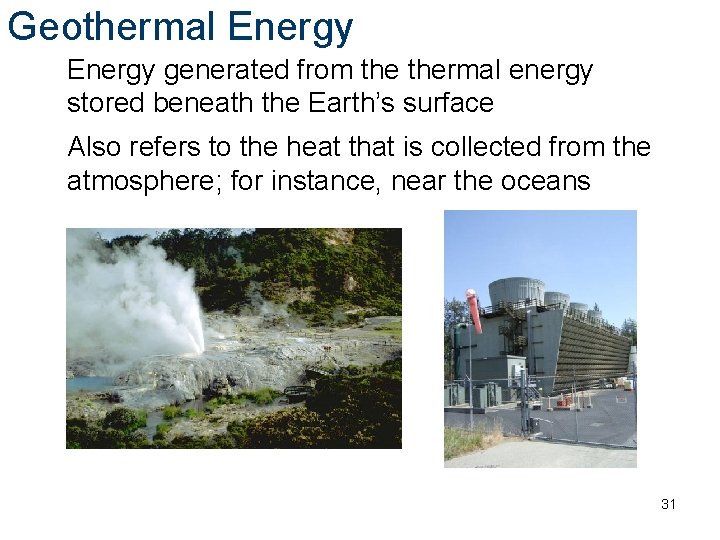 Geothermal Energy

Energy generated from the thermal energy stored beneath the Earth’s surface

Also refers to the heat that is collected from the atmosphere; for instance, near the oceans

31